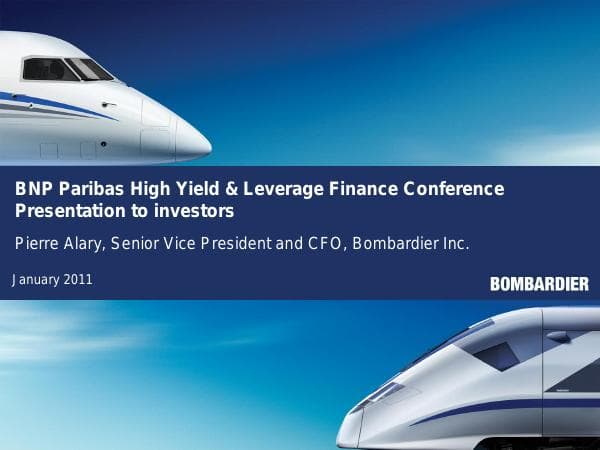 BNP Paribas High Yield & Leverage Finance Conference
Presentation to investors

Pierre Alary, Senior Vice President and CFO, Bombardier Inc.

January 2011

BOMBARDIER